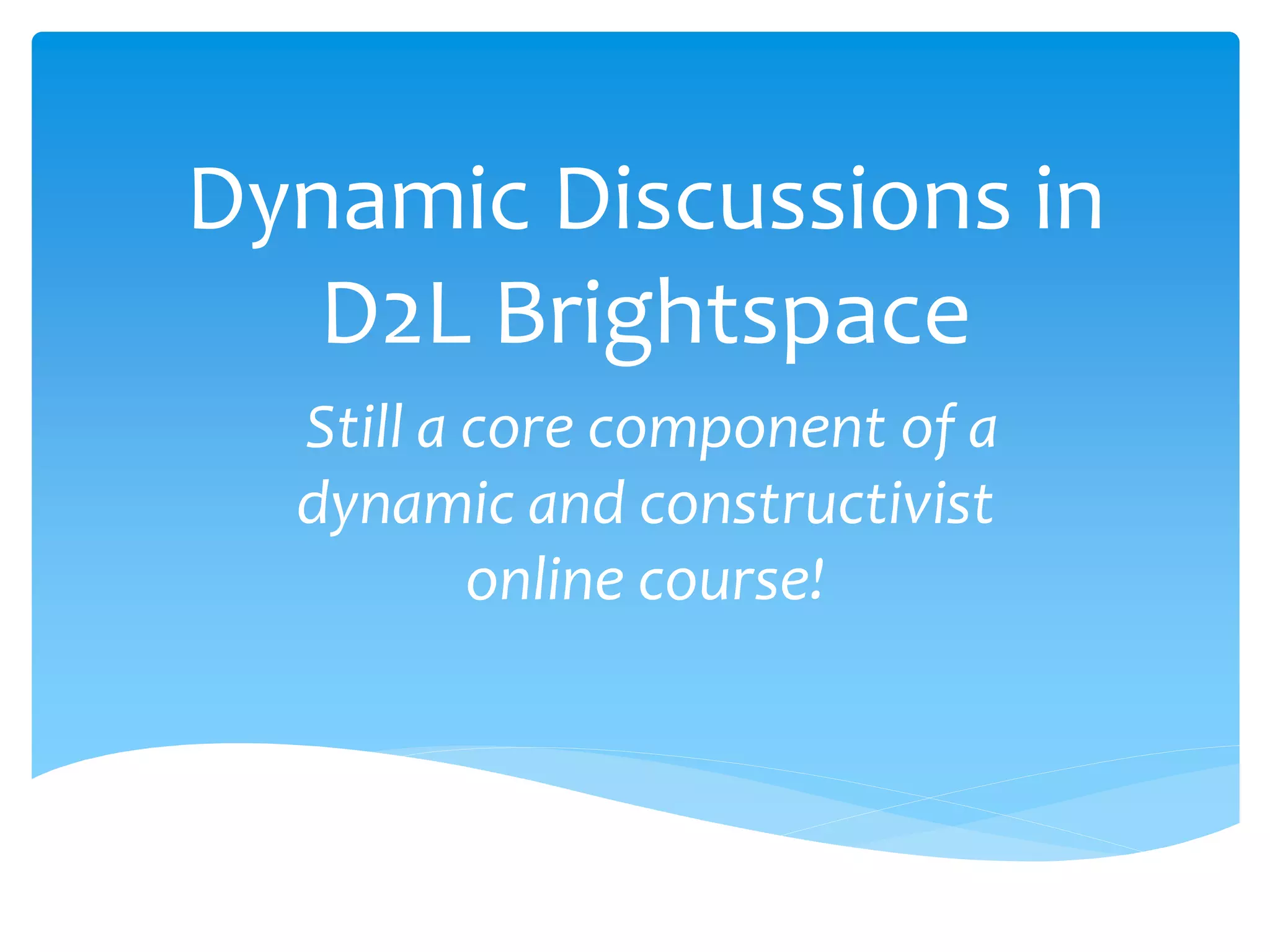 Dynamic Discussions in D2L Brightspace

Still a core component of a dynamic and constructivist online course!